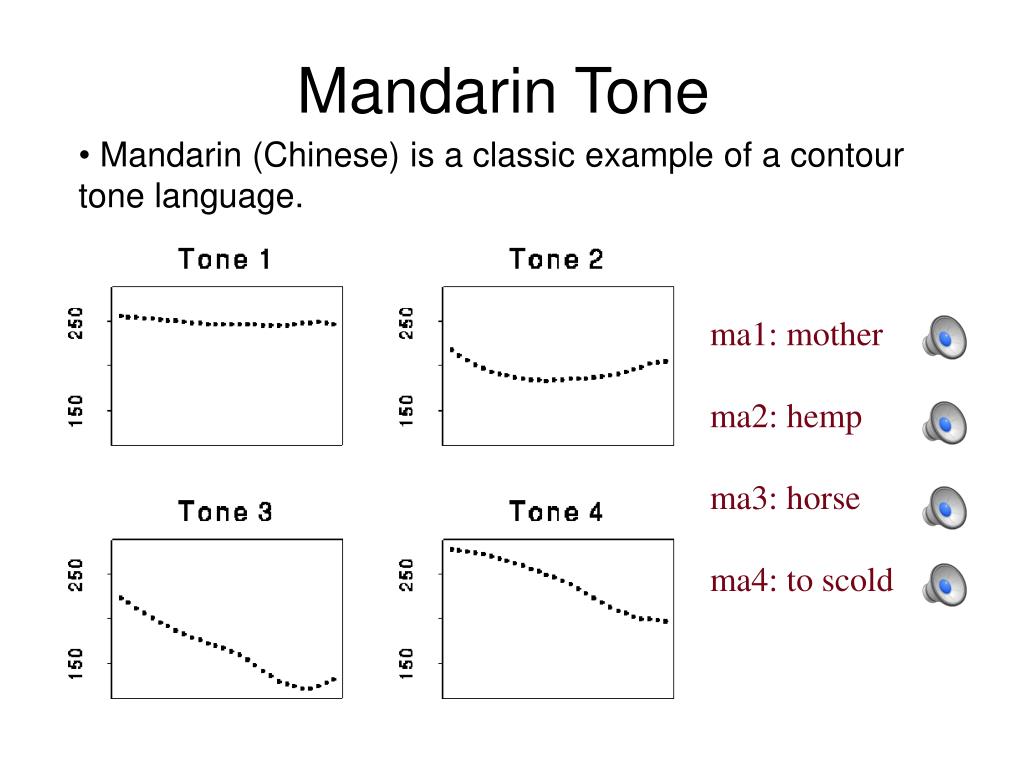 Mandarin Tone

• Mandarin (Chinese) is a classic example of a contour tone language.

Tone 1
250
150

Tone 2
250
150

Tone 3
250
150

Tone 4
250
150

ma1: mother

ma2: hemp

ma3: horse

ma4: to scold